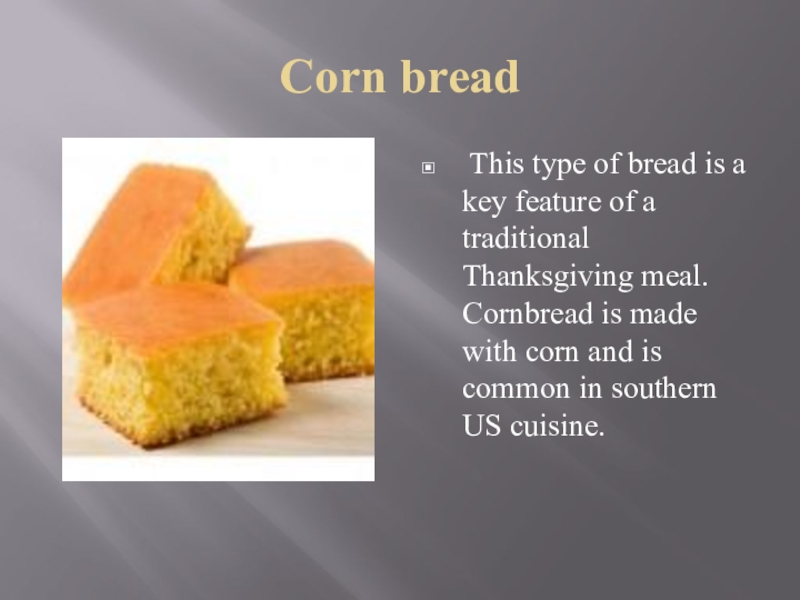 Corn bread

This type of bread is a key feature of a traditional Thanksgiving meal. Cornbread is made with corn and is common in southern US cuisine.